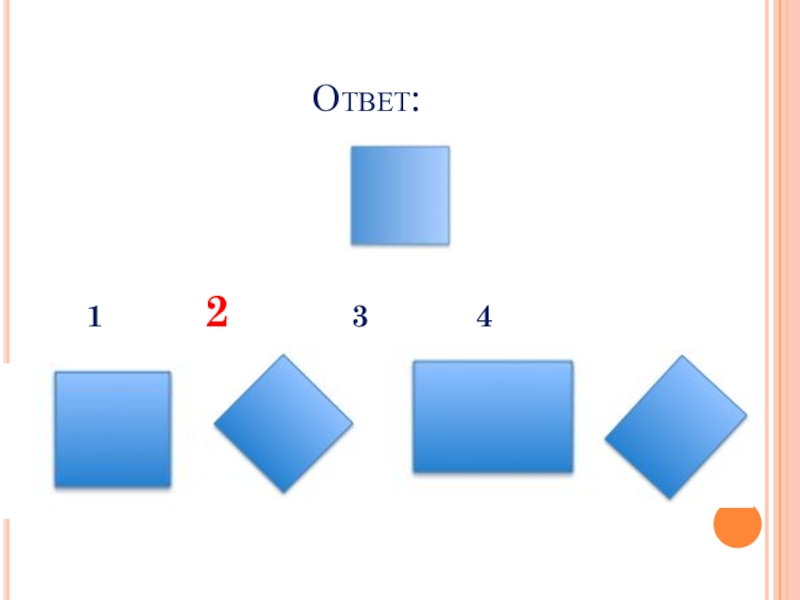 Ответ:

1 2 3 4